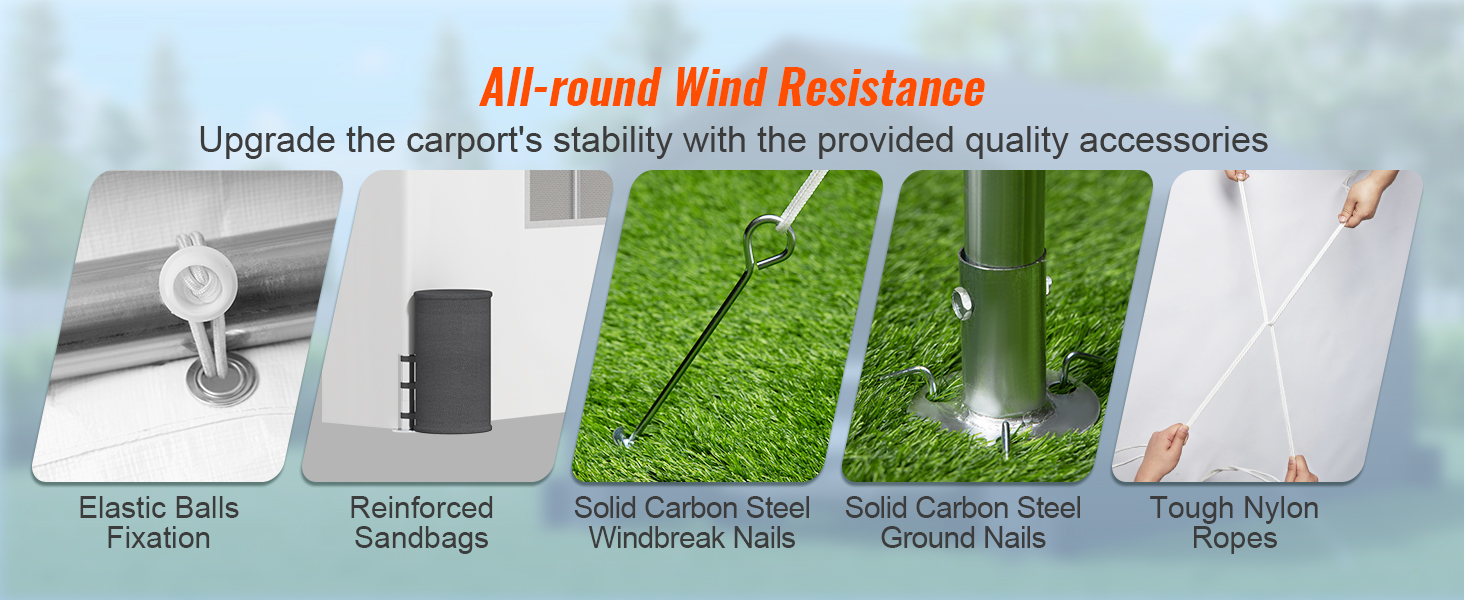 All-round Wind Resistance

Upgrade the carport's stability with the provided quality accessories

Elastic Balls Fixation

Reinforced Sandbags

Solid Carbon Steel Windbreak Nails

Solid Carbon Steel Ground Nails

Tough Nylon Ropes